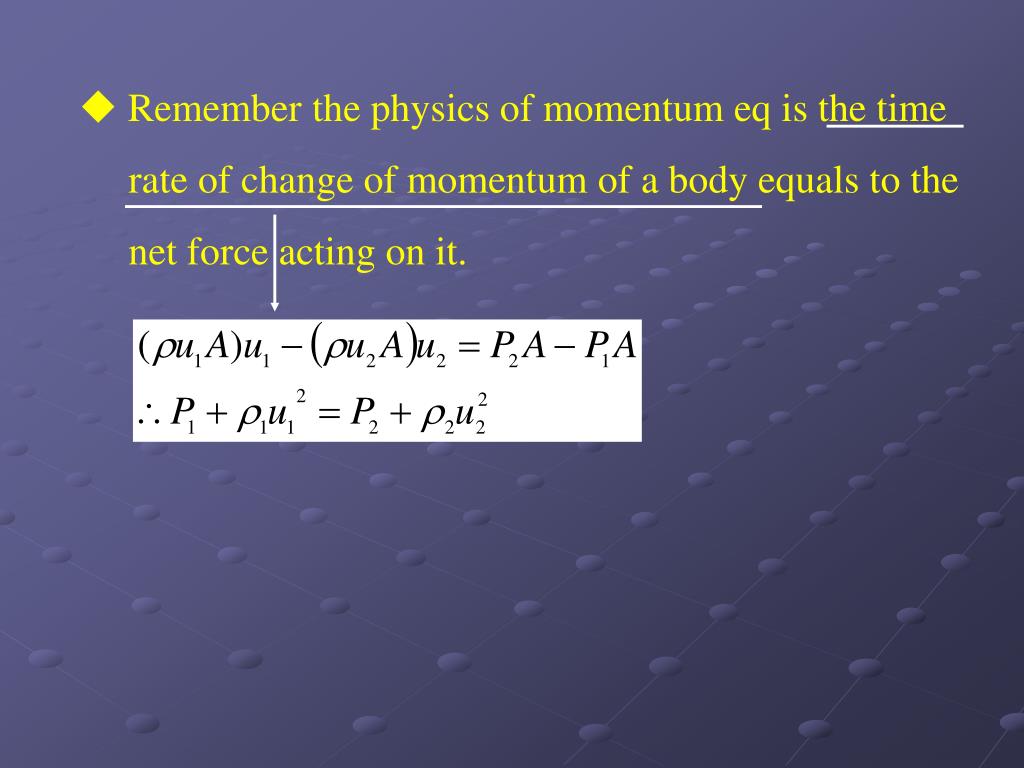 ◆ Remember the physics of momentum eq is the time rate of change of momentum of a body equals to the net force acting on it.

$(\rho u_1 A)u_1 - (\rho u_2 A)u_2 = P_2 A - P_1 A$
$\therefore P_1 + \rho_1 u_1^2 = P_2 + \rho_2 u_2^2$